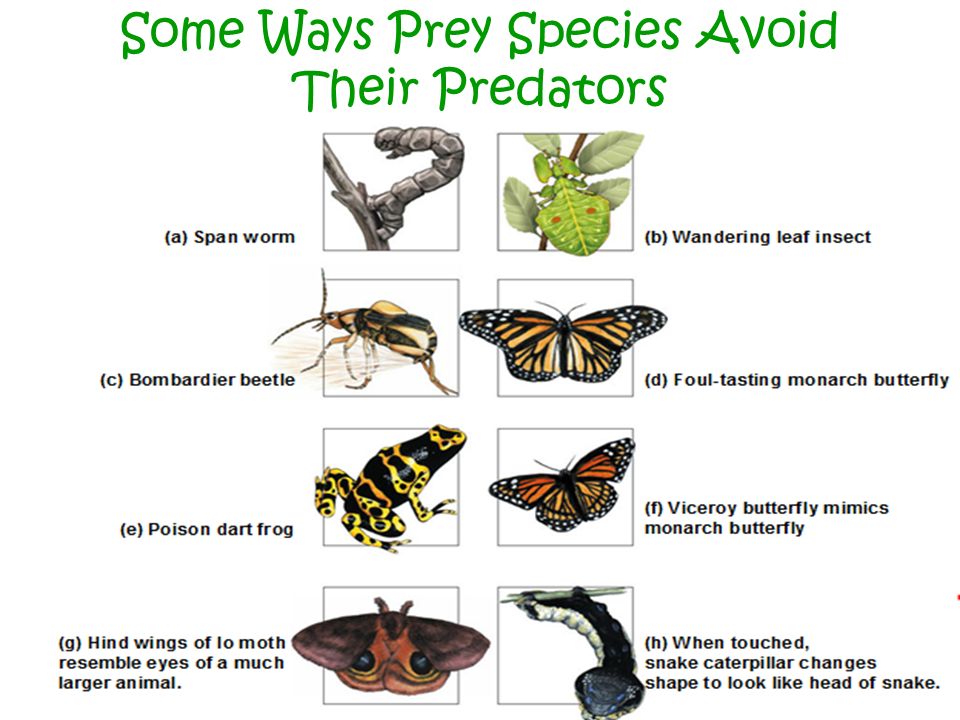 Some Ways Prey Species Avoid Their Predators

(a) Span worm

(b) Wandering leaf insect

(c) Bombardier beetle

(d) Foul-tasting monarch butterfly

(e) Poison dart frog

(f) Viceroy butterfly mimics monarch butterfly

(g) Hind wings of Io moth resemble eyes of a much larger animal.

(h) When touched, snake caterpillar changes shape to look like head of snake.